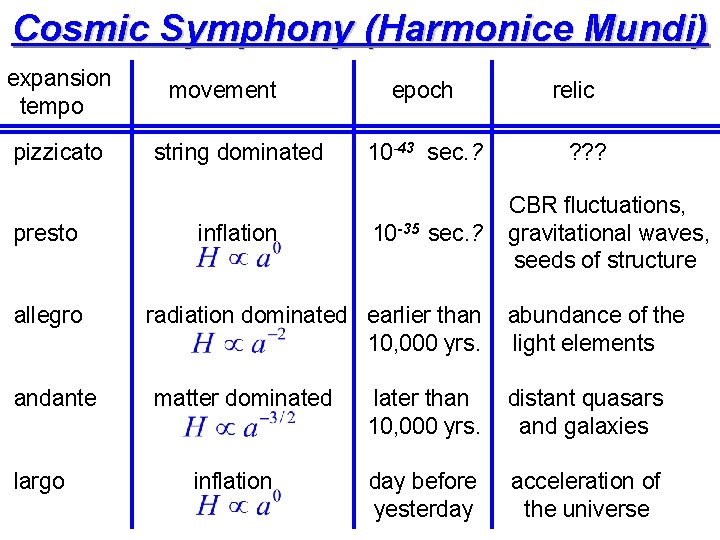 Cosmic Symphony (Harmonice Mundi)

| expansion tempo | movement | epoch | relic |
|---|---|---|---|
| pizzicato | string dominated | $10^{-43}$ sec.? | ??? |
| presto | inflation $H \propto a^0$ | $10^{-35}$ sec.? | CBR fluctuations, gravitational waves, seeds of structure |
| allegro | radiation dominated $H \propto a^{-2}$ | earlier than 10,000 yrs. | abundance of the light elements |
| andante | matter dominated $H \propto a^{-3/2}$ | later than 10,000 yrs. | distant quasars and galaxies |
| largo | inflation $H \propto a^0$ | day before yesterday | acceleration of the universe |